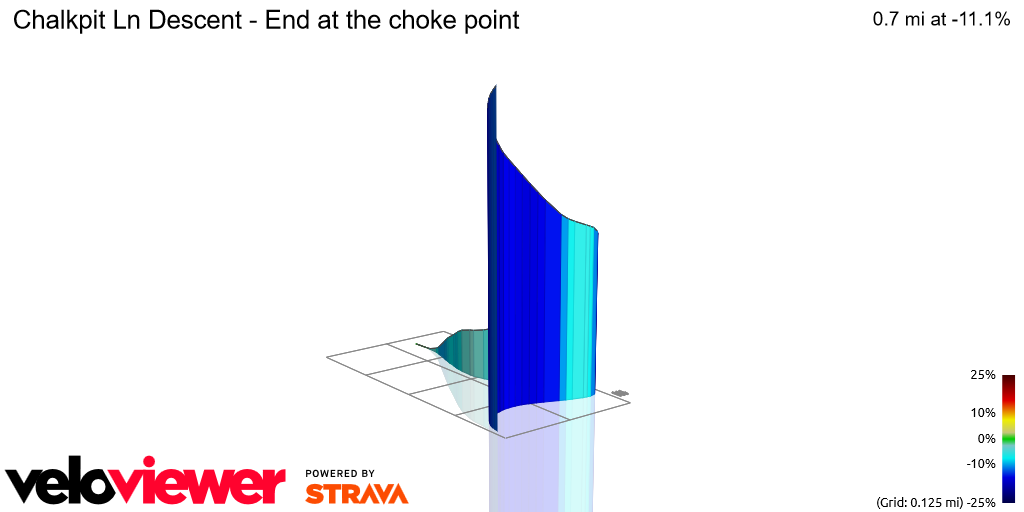 Chalkpit Ln Descent - End at the choke point

0.7 mi at -11.1%

25%
10%
0%
-10%
(Grid: 0.125 mi) -25%

veloviewer

POWERED BY
STRAVA